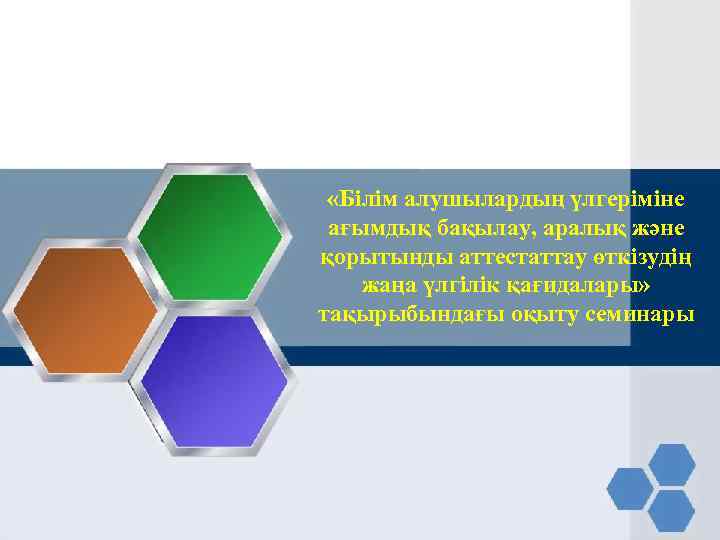 «Білім алушылардың үлгеріміне ағымдық бақылау, аралық және қорытынды аттестаттау өткізудің жаңа үлгілік қағидалары» тақырыбындағы оқыту семинары